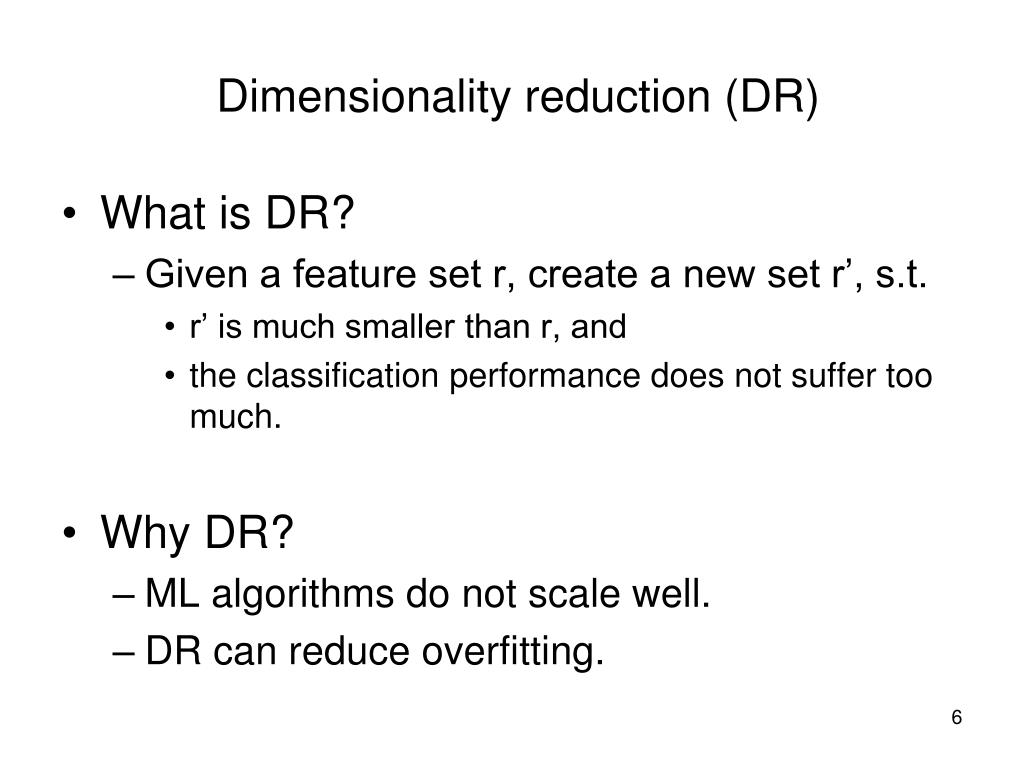 Dimensionality reduction (DR)

• What is DR?
– Given a feature set r, create a new set r’, s.t.
• r’ is much smaller than r, and
• the classification performance does not suffer too much.

• Why DR?
– ML algorithms do not scale well.
– DR can reduce overfitting.

6